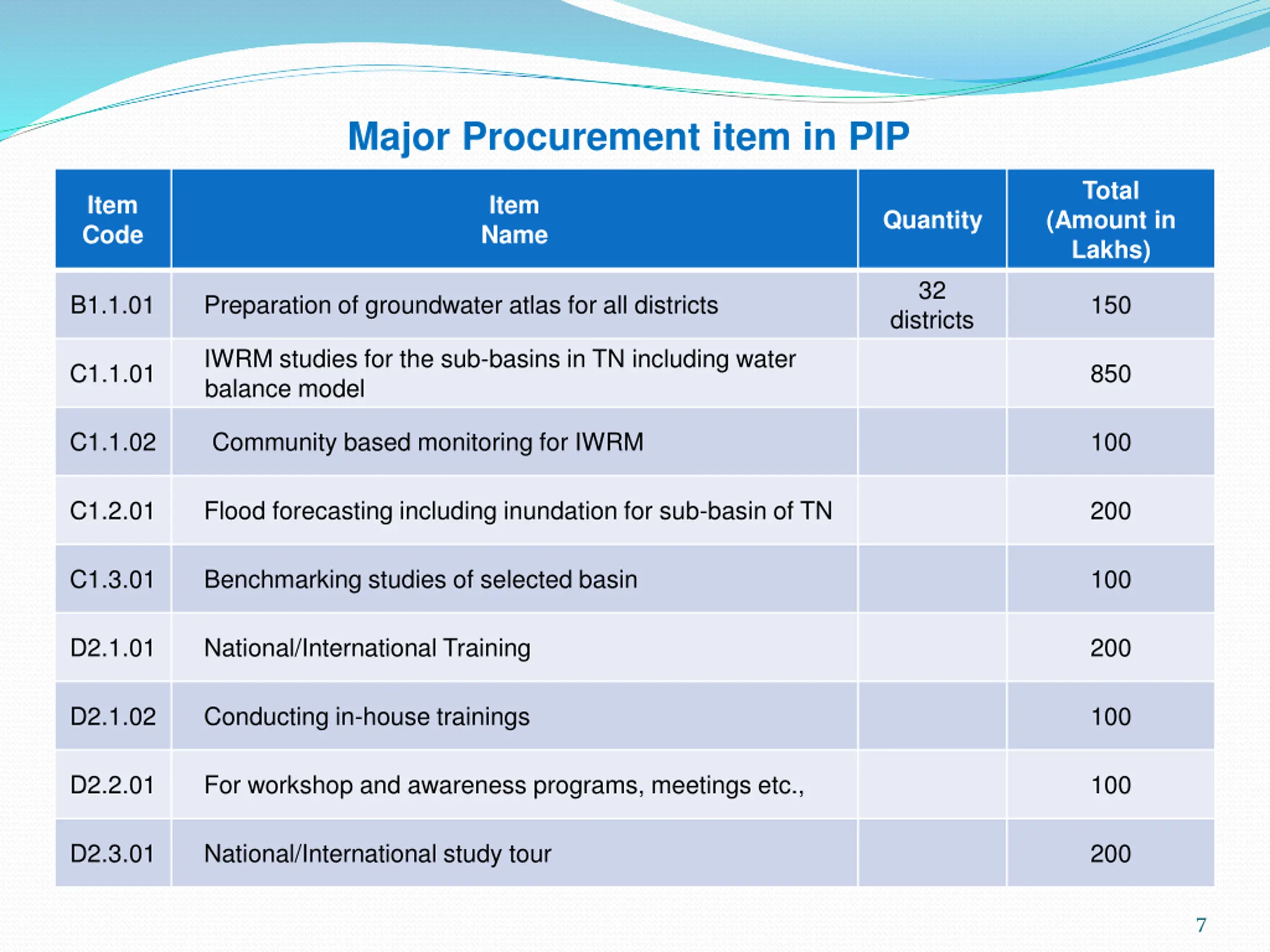 Major Procurement item in PIP

| Item Code | Item Name | Quantity | Total (Amount in Lakhs) |
|---|---|---|---|
| B1.1.01 | Preparation of groundwater atlas for all districts | 32 districts | 150 |
| C1.1.01 | IWRM studies for the sub-basins in TN including water balance model | | 850 |
| C1.1.02 | Community based monitoring for IWRM | | 100 |
| C1.2.01 | Flood forecasting including inundation for sub-basin of TN | | 200 |
| C1.3.01 | Benchmarking studies of selected basin | | 100 |
| D2.1.01 | National/International Training | | 200 |
| D2.1.02 | Conducting in-house trainings | | 100 |
| D2.2.01 | For workshop and awareness programs, meetings etc., | | 100 |
| D2.3.01 | National/International study tour | | 200 |

7